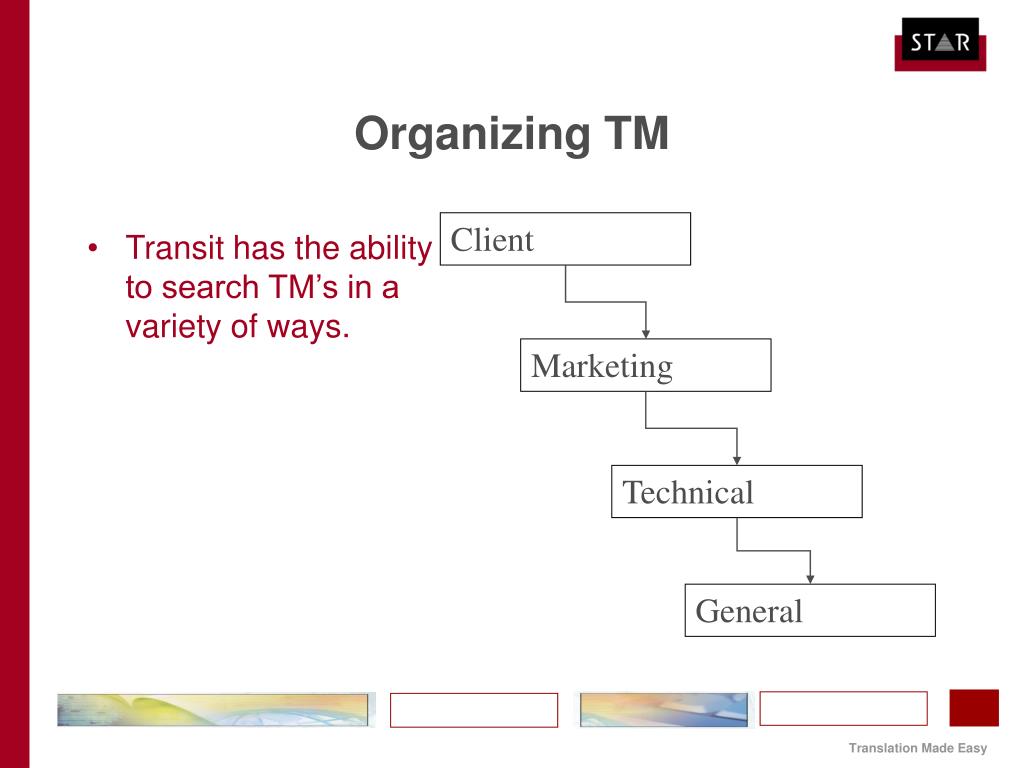 STAR

Organizing TM

• Transit has the ability to search TM's in a variety of ways.

Client

Marketing

Technical

General

Translation Made Easy